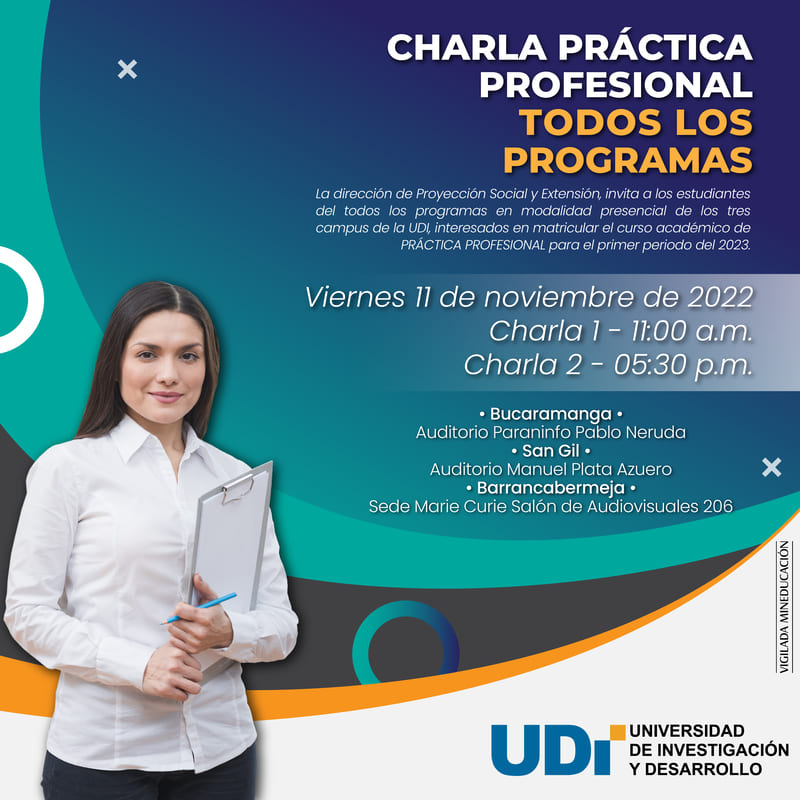 CHARLA PRÁCTICA PROFESIONAL
TODOS LOS PROGRAMAS

La dirección de Proyección Social y Extensión, invita a los estudiantes del todos los programas en modalidad presencial de los tres campus de la UDI, interesados en matricular el curso académico de PRÁCTICA PROFESIONAL para el primer periodo del 2023.

Viernes 11 de noviembre de 2022
Charla 1 - 11:00 a.m.
Charla 2 - 05:30 p.m.

• Bucaramanga •
Auditorio Paraninfo Pablo Neruda
• San Gil •
Auditorio Manuel Plata Azuero
• Barrancabermeja •
Sede Marie Curie Salón de Audiovisuales 206

VIGILADA MINEDUCACIÓN

UDI UNIVERSIDAD DE INVESTIGACIÓN Y DESARROLLO